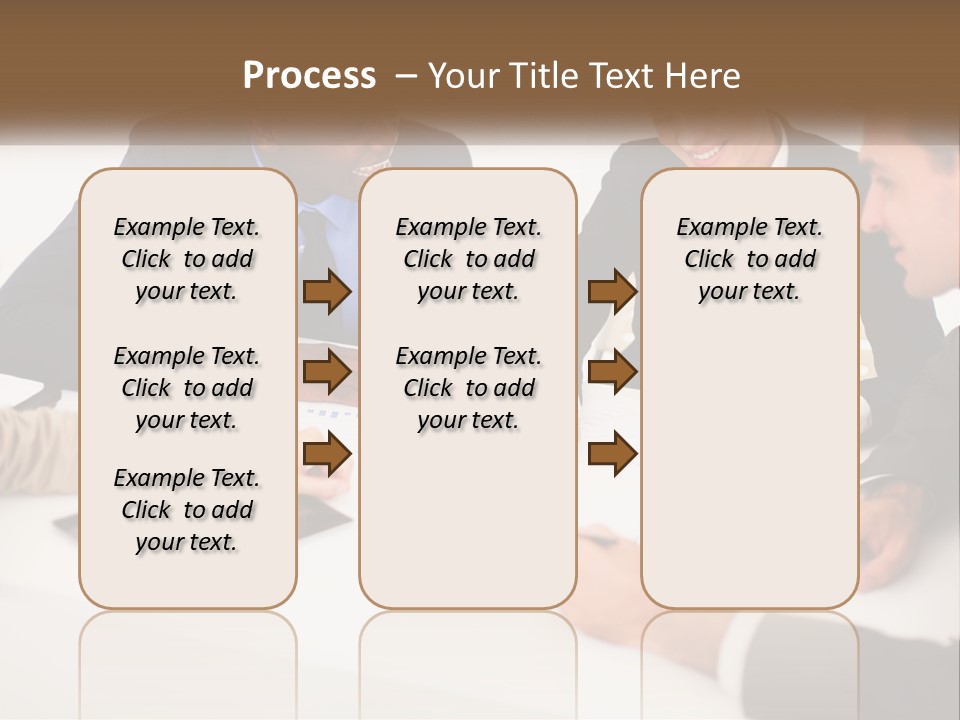 Process – Your Title Text Here

Example Text. Click to add your text.

Example Text. Click to add your text.

Example Text. Click to add your text.

Example Text. Click to add your text.

Example Text. Click to add your text.

Example Text. Click to add your text.